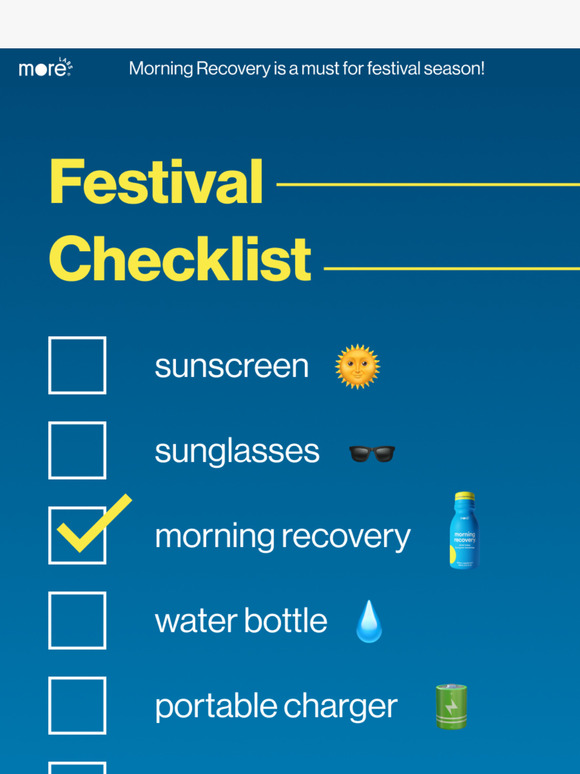 more LABS

Morning Recovery is a must for festival season!

Festival Checklist

sunscreen

sunglasses

morning recovery

morning recovery

water bottle

portable charger